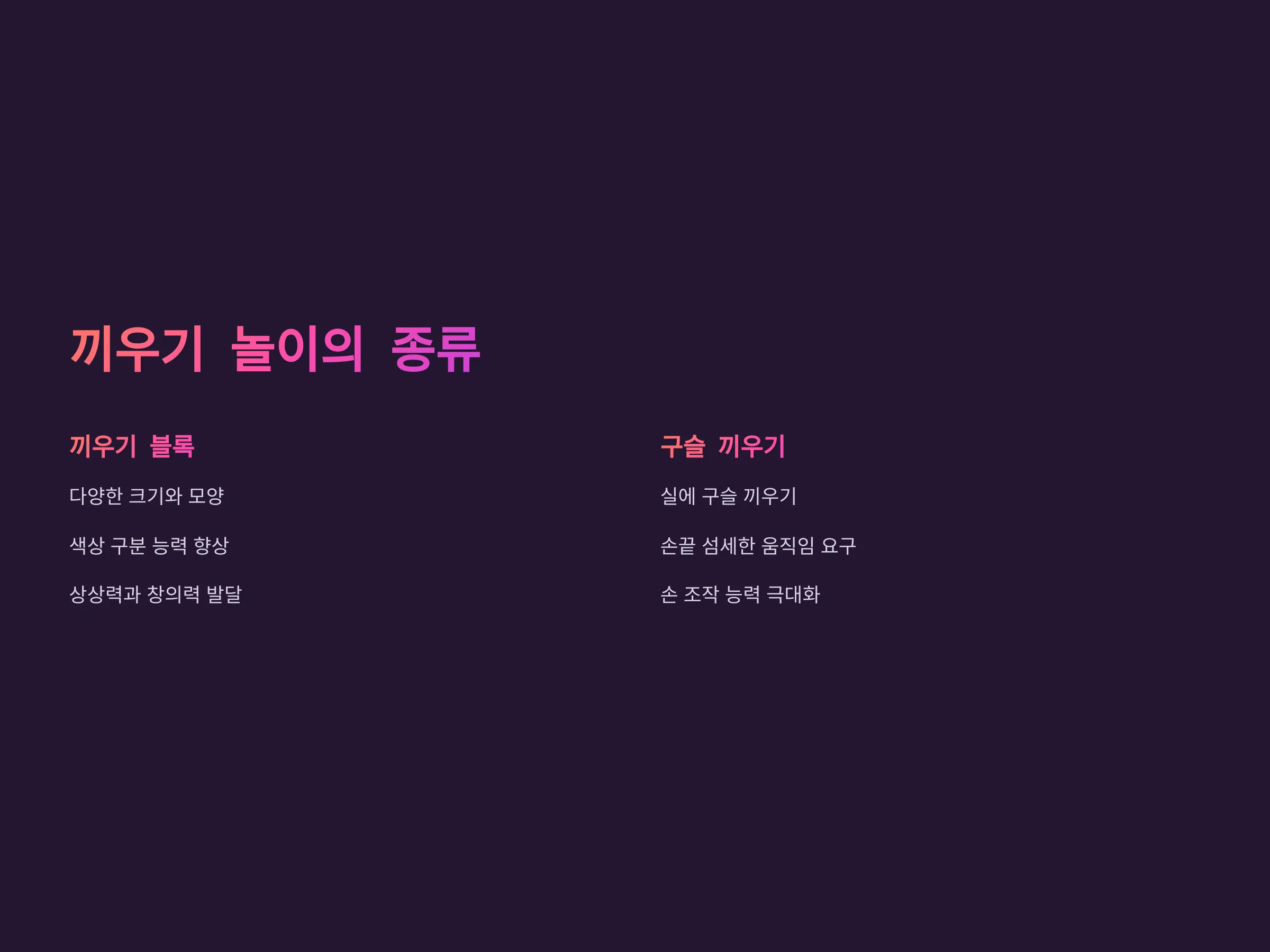 끼우기 놀이의 종류

끼우기 블록

다양한 크기와 모양

색상 구분 능력 향상

상상력과 창의력 발달

구슬 끼우기

실에 구슬 끼우기

손끝 섬세한 움직임 요구

손 조작 능력 극대화